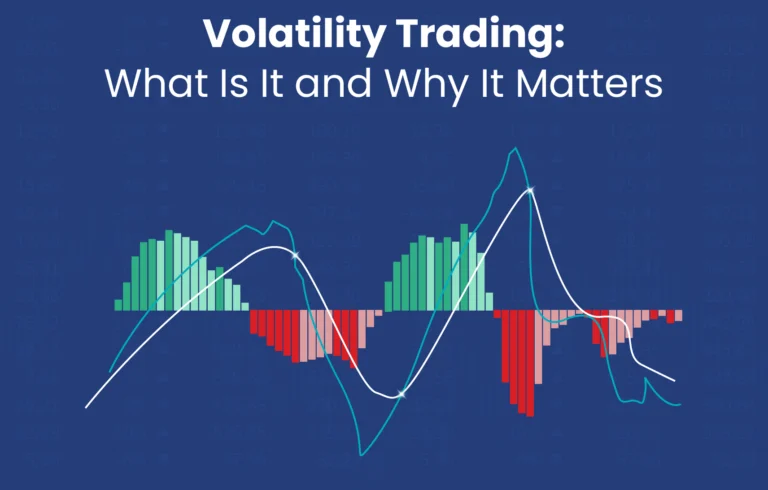 Volatility Trading:
What Is It and Why It Matters